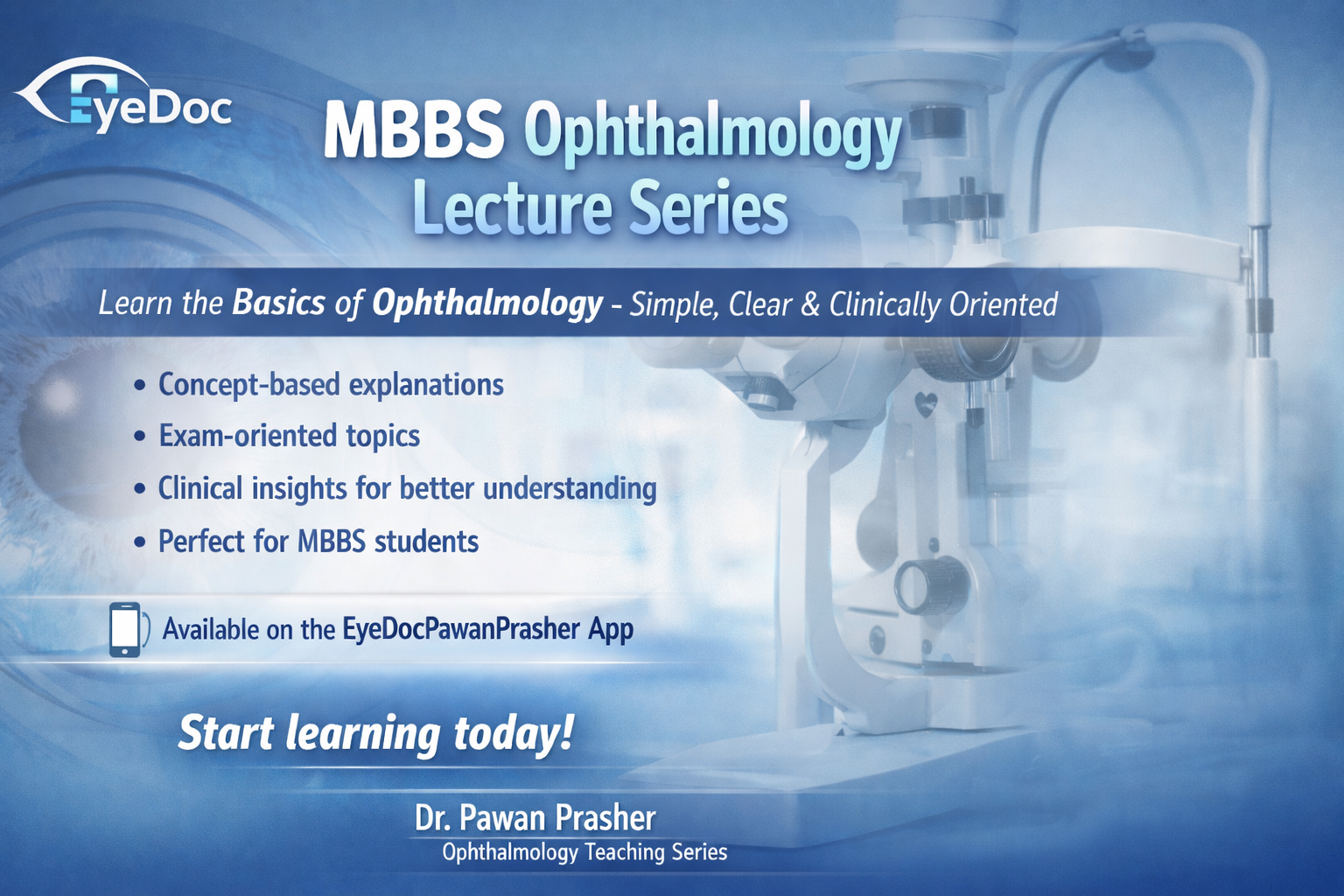 EyeDoc

MBBS Ophthalmology Lecture Series

Learn the Basics of Ophthalmology - Simple, Clear & Clinically Oriented

• Concept-based explanations
• Exam-oriented topics
• Clinical insights for better understanding
• Perfect for MBBS students

Available on the EyeDocPawanPrasher App

Start learning today!

Dr. Pawan Prasher
Ophthalmology Teaching Series